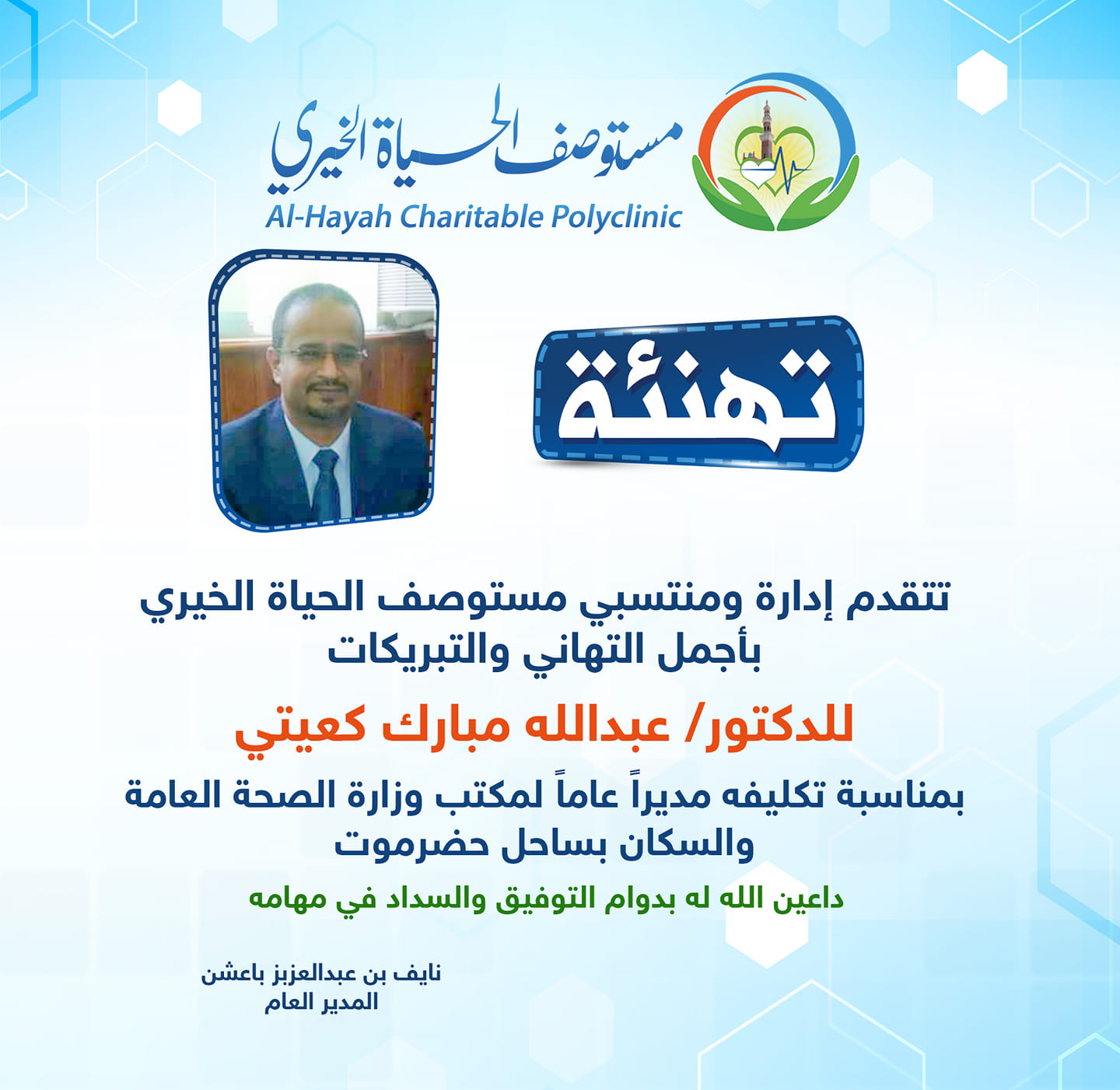 مستوصف الحياة الخيري
Al-Hayah Charitable Polyclinic

تهنئة

تتقدم إدارة ومنتسبي مستوصف الحياة الخيري بأجمل التهاني والتبريكات

للدكتور/ عبدالله مبارك كعيتي

بمناسبة تكليفه مديراً عاماً لمكتب وزارة الصحة العامة والسكان بساحل حضرموت

داعين الله له بدوام التوفيق والسداد في مهامه

نايف بن عبدالعزيز باعشن
المدير العام